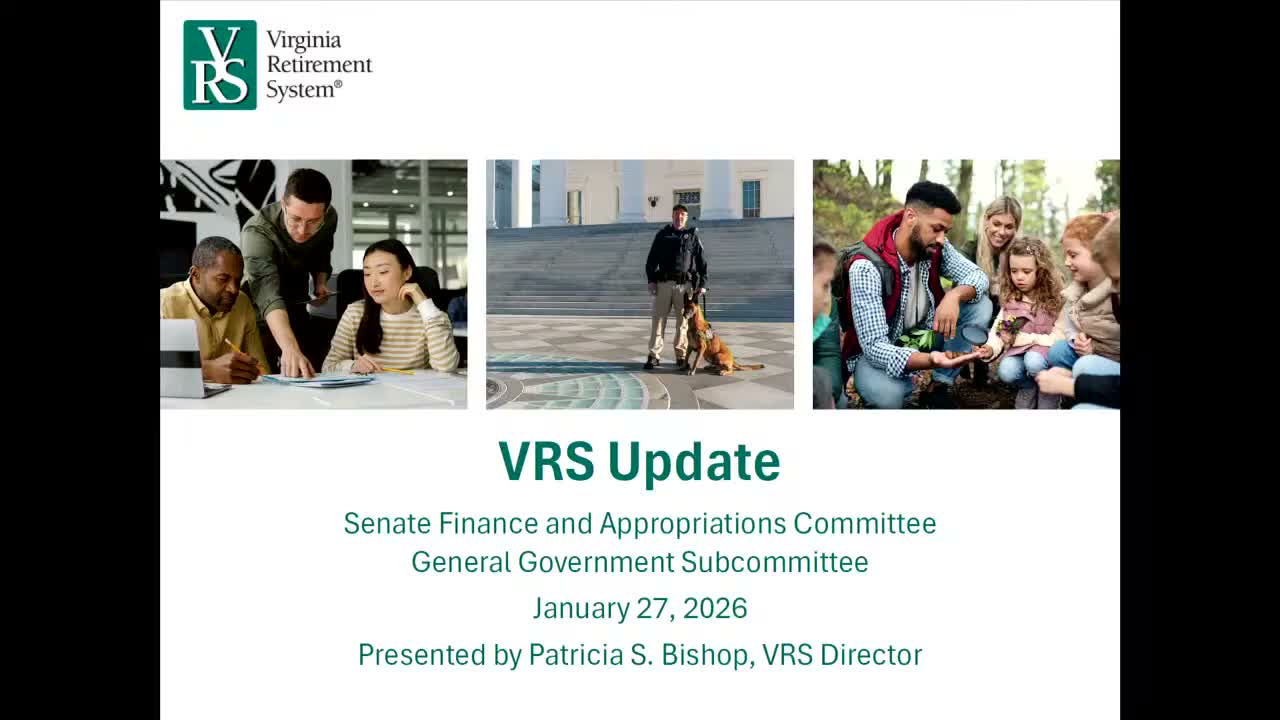 VRS

Virginia Retirement System®

VRS Update

Senate Finance and Appropriations Committee
General Government Subcommittee

January 27, 2026

Presented by Patricia S. Bishop, VRS Director